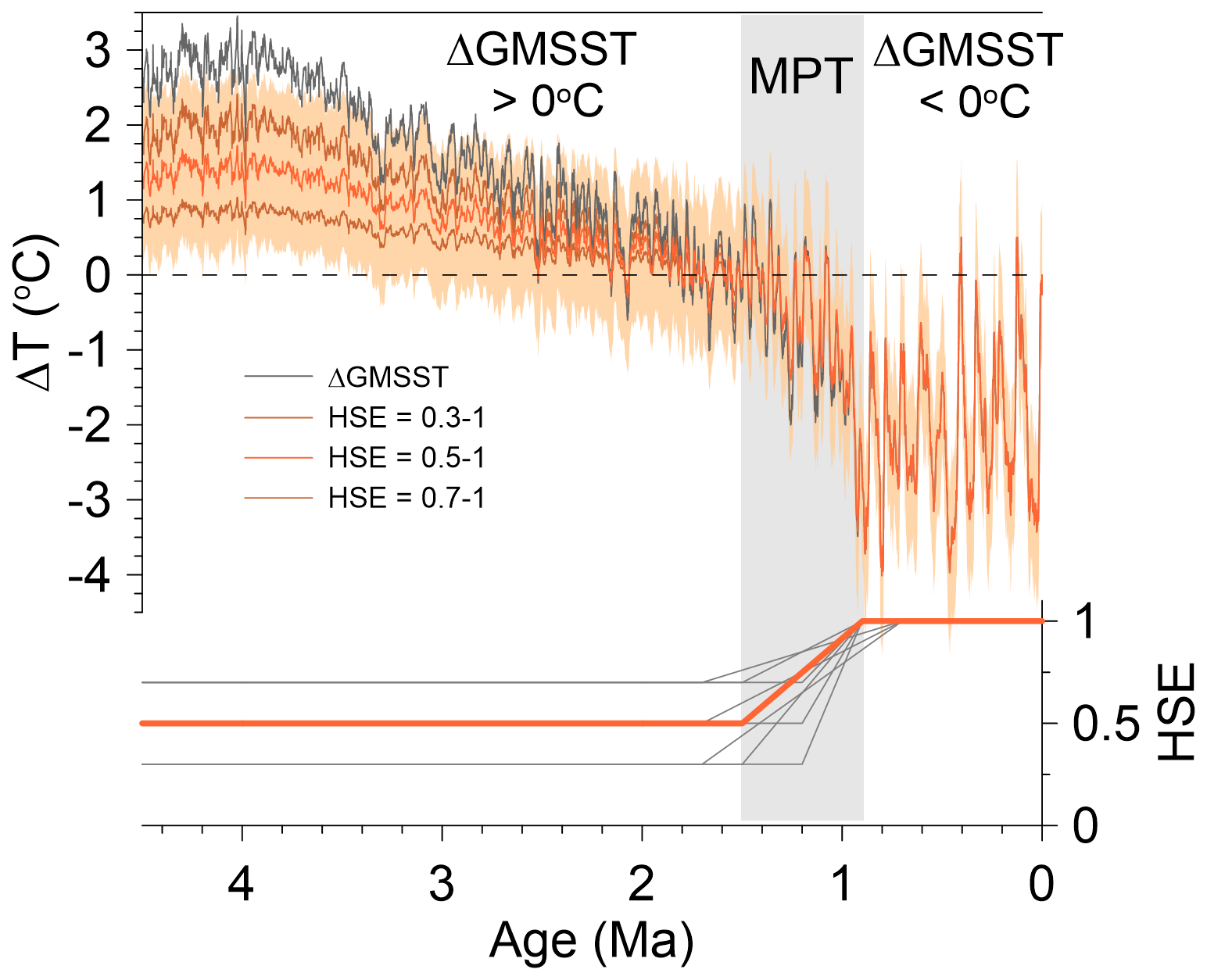 3
2
1
0
-1
-2
-3
-4
ΔT (°C)

ΔGMSST > 0°C

MPT

ΔGMSST < 0°C

ΔGMSST
HSE = 0.3-1
HSE = 0.5-1
HSE = 0.7-1

1
0.5
0
HSE

4
3
2
1
0
Age (Ma)